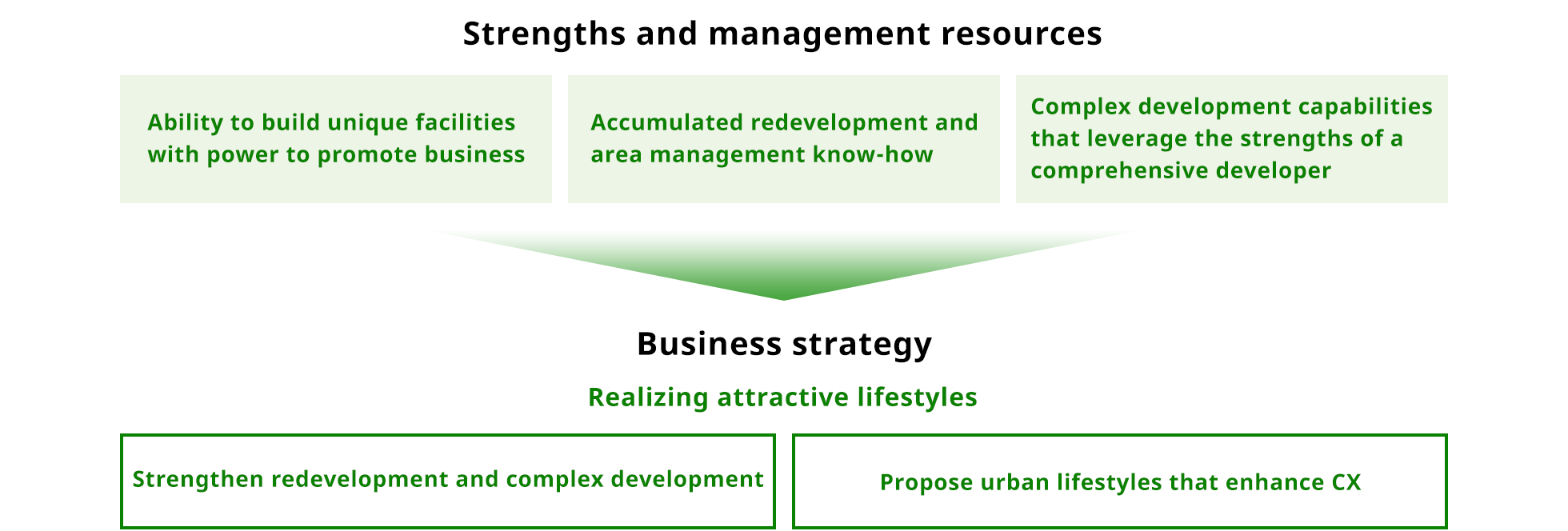 Strengths and management resources

Ability to build unique facilities with power to promote business

Accumulated redevelopment and area management know-how

Complex development capabilities that leverage the strengths of a comprehensive developer

Business strategy

Realizing attractive lifestyles

Strengthen redevelopment and complex development

Propose urban lifestyles that enhance CX